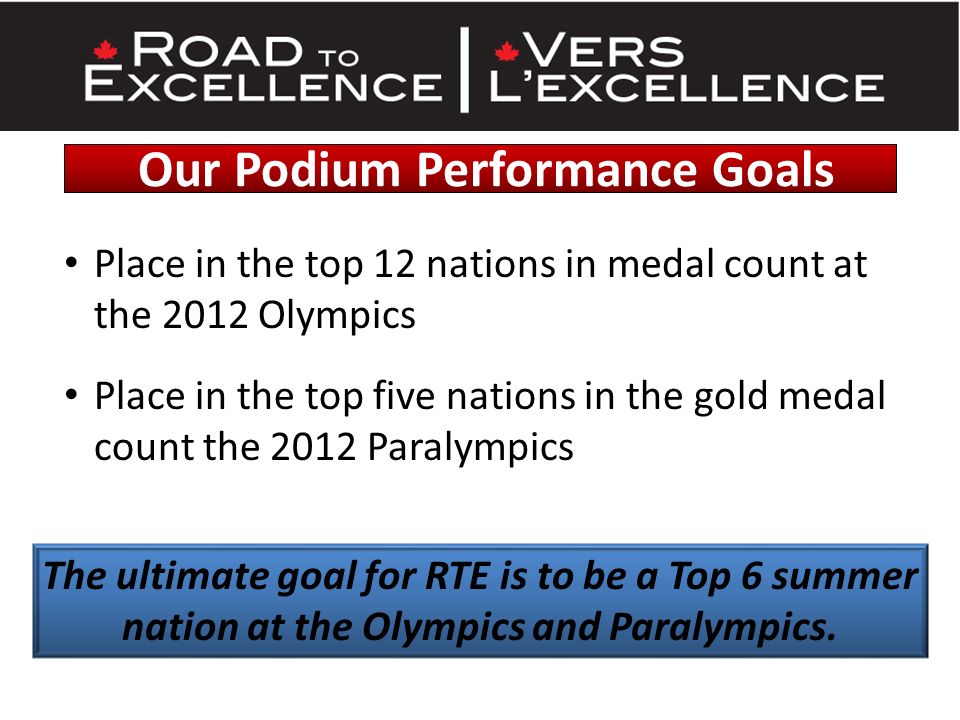 ROAD TO EXCELLENCE | VERS L'EXCELLENCE

Our Podium Performance Goals

• Place in the top 12 nations in medal count at the 2012 Olympics

• Place in the top five nations in the gold medal count the 2012 Paralympics

The ultimate goal for RTE is to be a Top 6 summer nation at the Olympics and Paralympics.